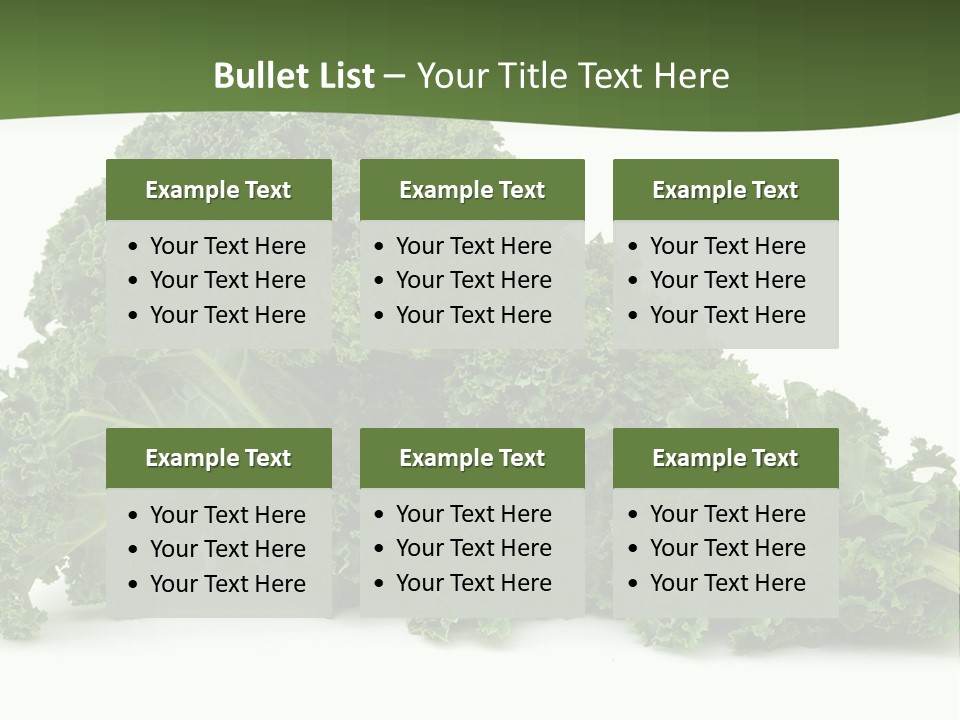 Bullet List – Your Title Text Here

Example Text
• Your Text Here
• Your Text Here
• Your Text Here

Example Text
• Your Text Here
• Your Text Here
• Your Text Here

Example Text
• Your Text Here
• Your Text Here
• Your Text Here

Example Text
• Your Text Here
• Your Text Here
• Your Text Here

Example Text
• Your Text Here
• Your Text Here
• Your Text Here

Example Text
• Your Text Here
• Your Text Here
• Your Text Here